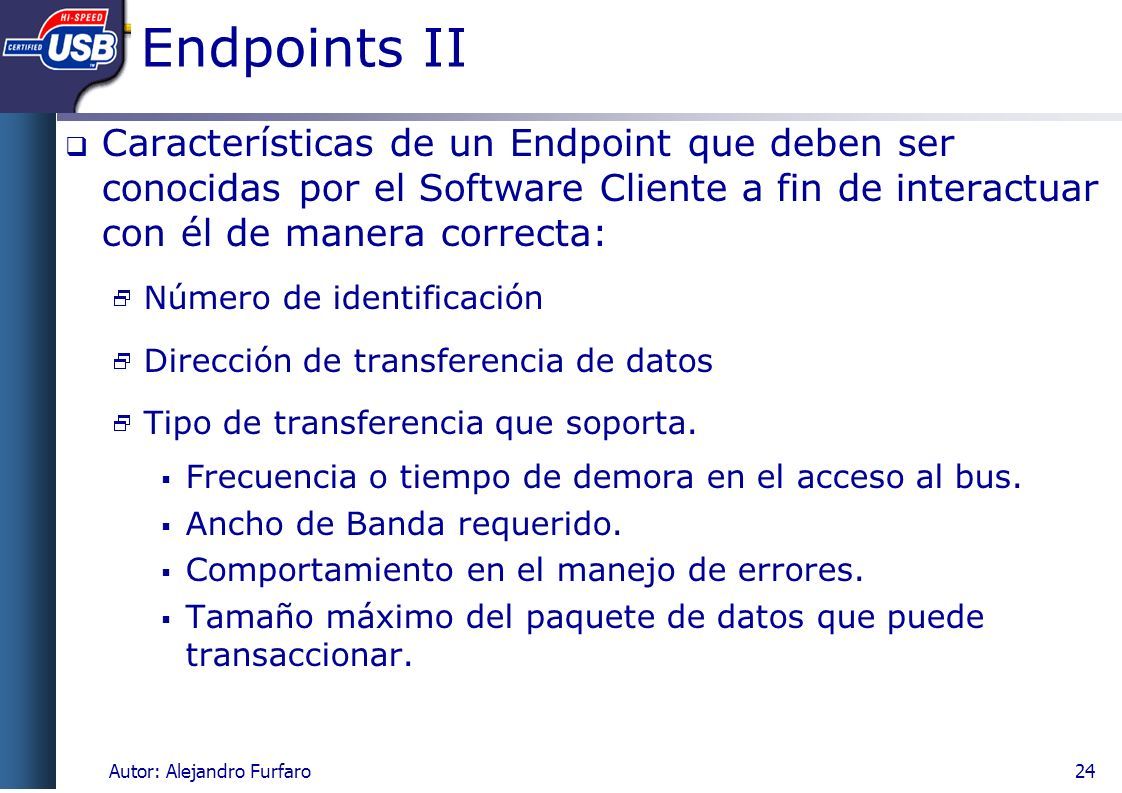 HI-SPEED
CERTIFIED USB

Endpoints II

Características de un Endpoint que deben ser conocidas por el Software Cliente a fin de interactuar con él de manera correcta:

Número de identificación

Dirección de transferencia de datos

Tipo de transferencia que soporta.

Frecuencia o tiempo de demora en el acceso al bus.

Ancho de Banda requerido.

Comportamiento en el manejo de errores.

Tamaño máximo del paquete de datos que puede transaccionar.

Autor: Alejandro Furfaro

24